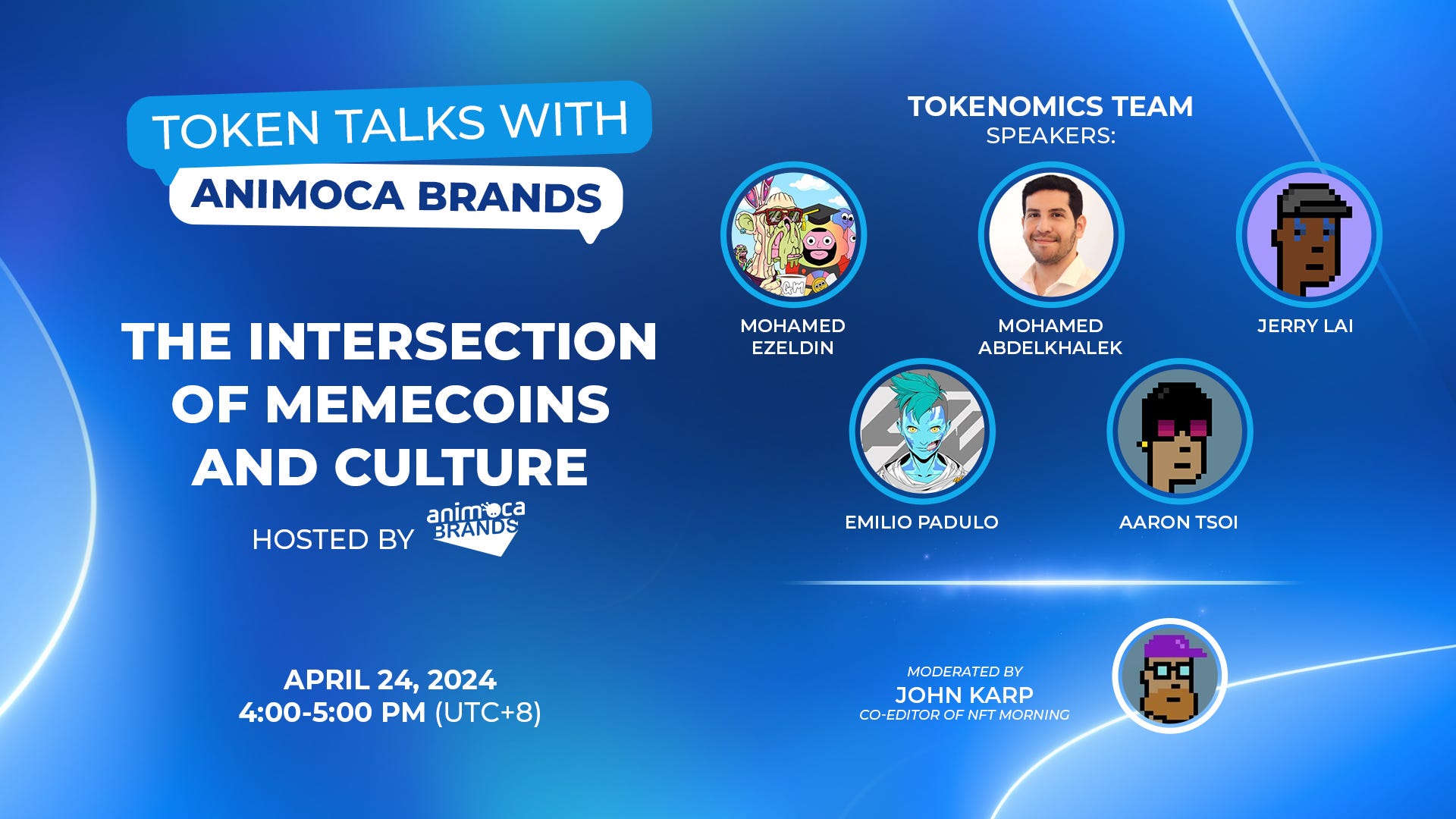 TOKEN TALKS WITH
ANIMOCA BRANDS

THE INTERSECTION OF MEMECOINS AND CULTURE

HOSTED BY animoca BRANDS

APRIL 24, 2024
4:00-5:00 PM (UTC+8)

TOKENOMICS TEAM
SPEAKERS:

GM

MOHAMED EZELDIN

MOHAMED ABDELKHALEK

JERRY LAI

EMILIO PADULO

AARON TSOI

MODERATED BY
JOHN KARP
CO-EDITOR OF NFT MORNING